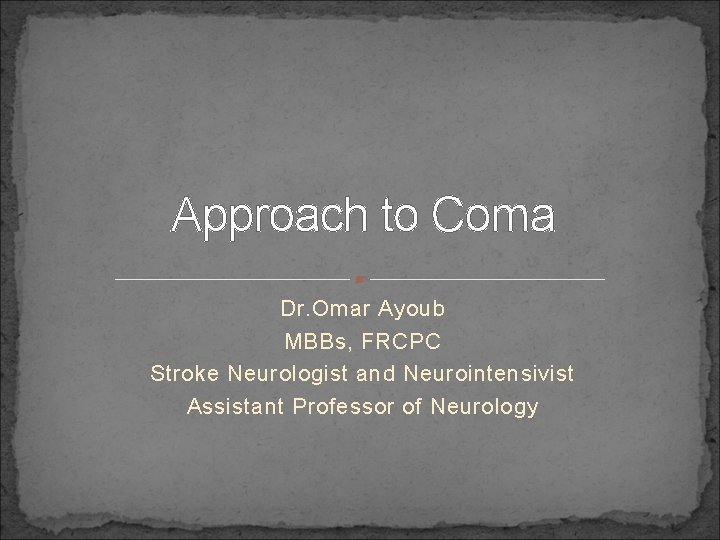 Approach to Coma

Dr.Omar Ayoub
MBBs, FRCPC
Stroke Neurologist and Neurointensivist
Assistant Professor of Neurology